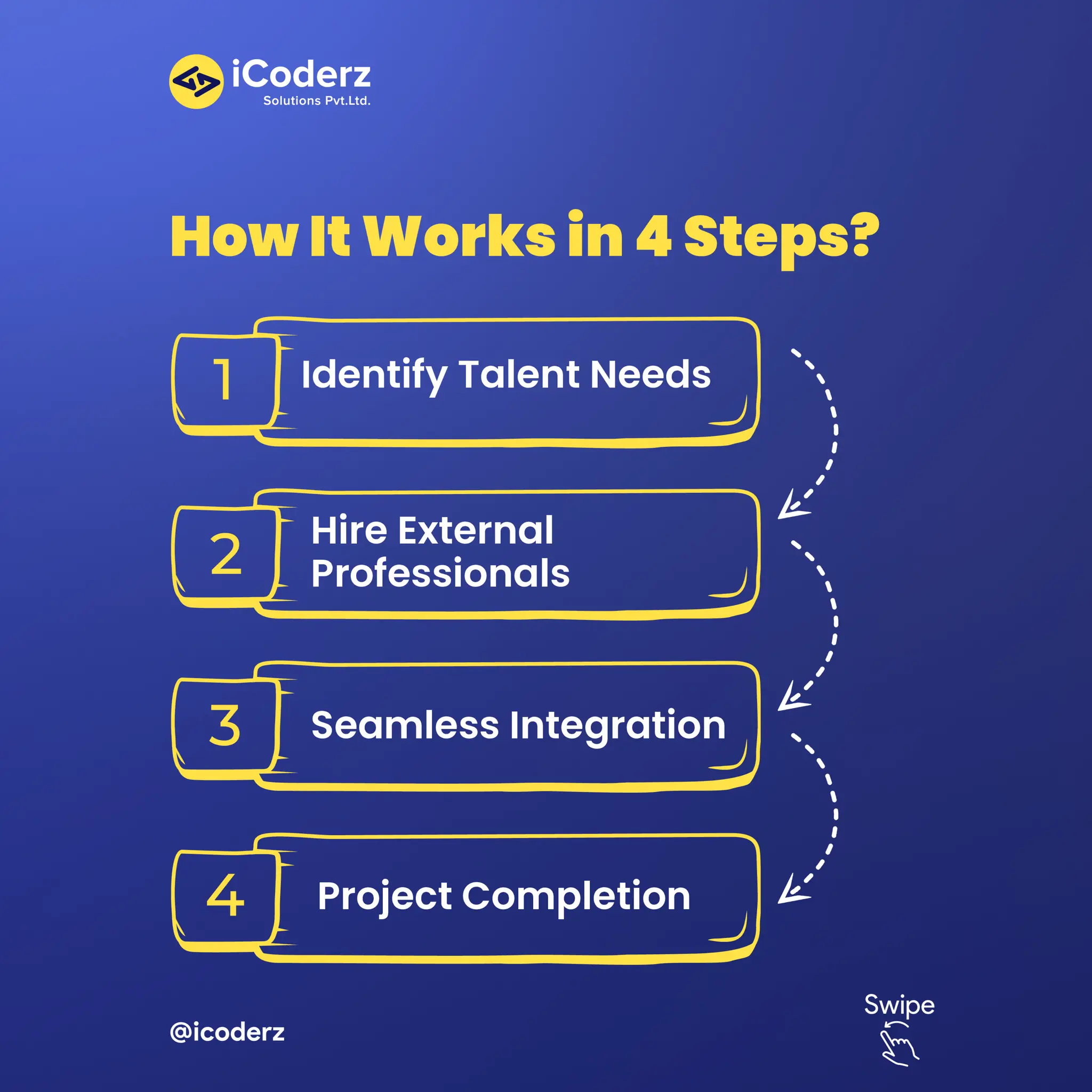 iCoderz
Solutions Pvt.Ltd.

How It Works in 4 Steps?

1 Identify Talent Needs

2 Hire External Professionals

3 Seamless Integration

4 Project Completion

@icoderz

Swipe